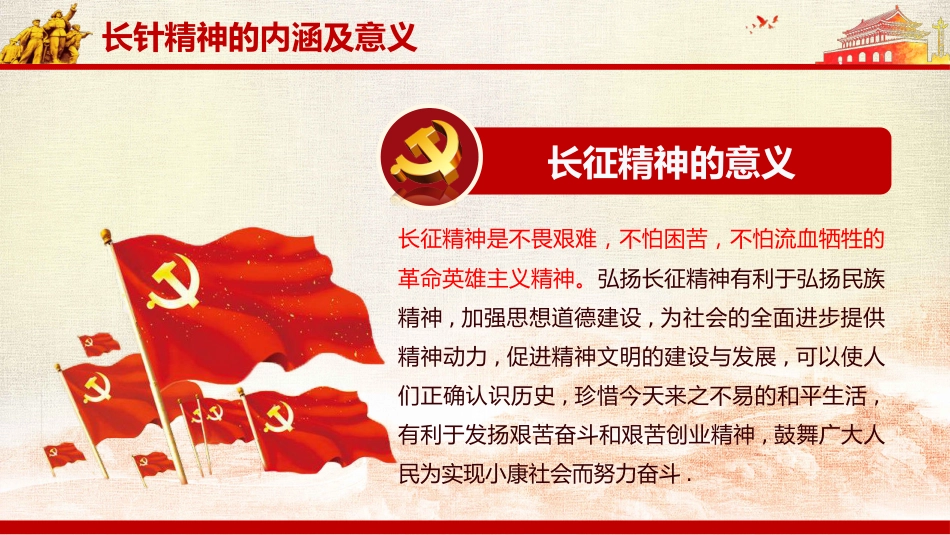 长针精神的内涵及意义

长征精神的意义

长征精神是不畏艰难，不怕困苦，不怕流血牺牲的革命英雄主义精神。弘扬长征精神有利于弘扬民族精神，加强思想道德建设，为社会的全面进步提供精神动力，促进精神文明的建设与发展，可以使人们正确认识历史，珍惜今天来之不易的和平生活，有利于发扬艰苦奋斗和艰苦创业精神，鼓舞广大人民为实现小康社会而努力奋斗.